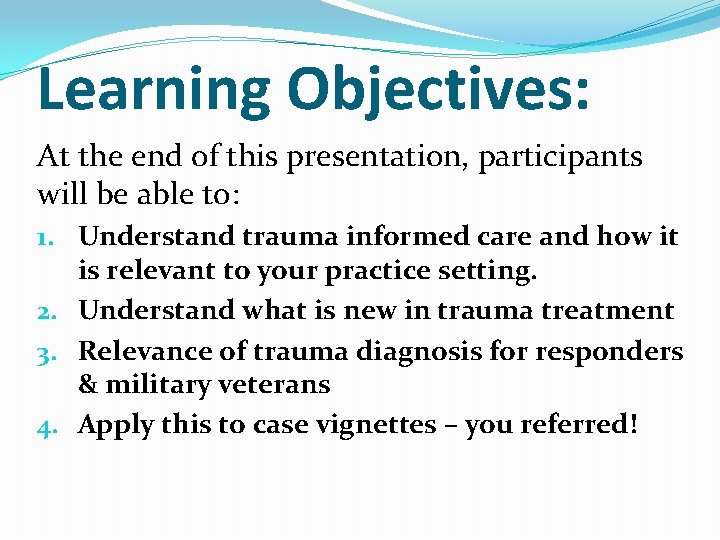 Learning Objectives:

At the end of this presentation, participants will be able to:

1. Understand trauma informed care and how it is relevant to your practice setting.
2. Understand what is new in trauma treatment
3. Relevance of trauma diagnosis for responders & military veterans
4. Apply this to case vignettes – you referred!